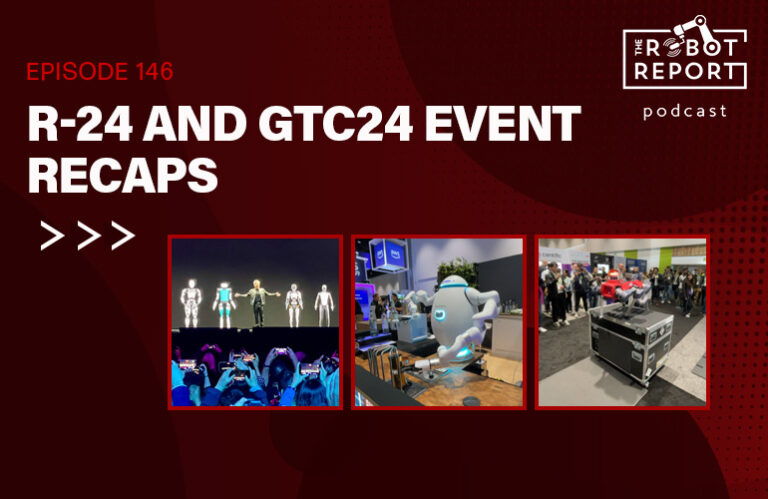 EPISODE 146

R-24 AND GTC24 EVENT RECAPS

>>>

THE ROBOT REPORT

podcast